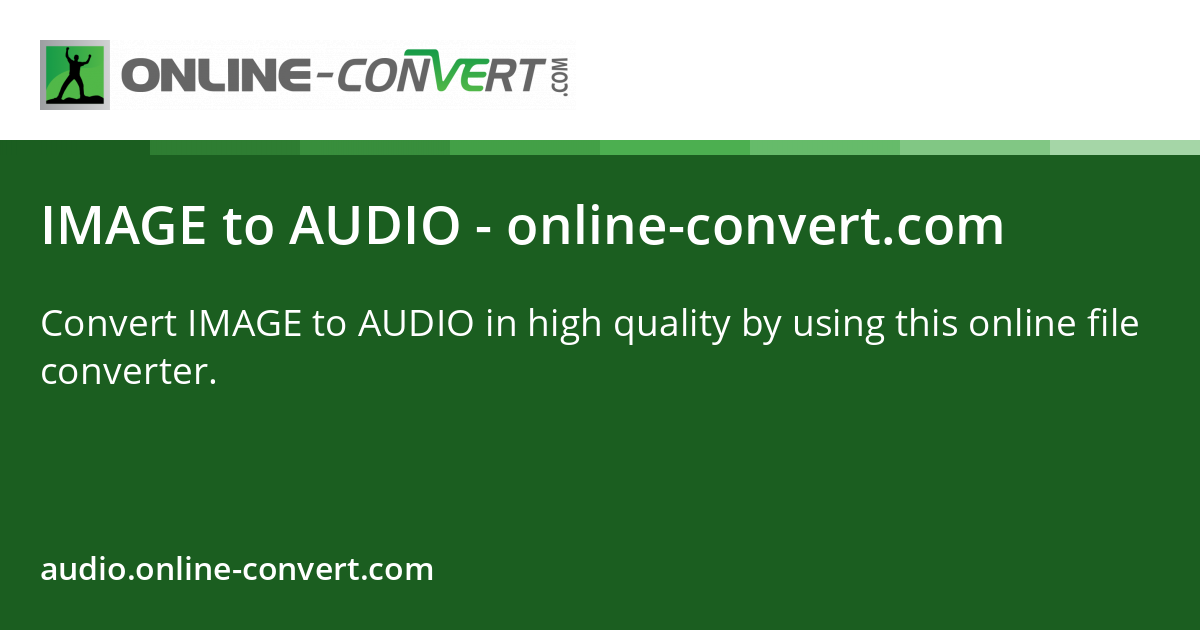 ONLINE-CONVERT.COM

IMAGE to AUDIO - online-convert.com

Convert IMAGE to AUDIO in high quality by using this online file converter.

audio.online-convert.com